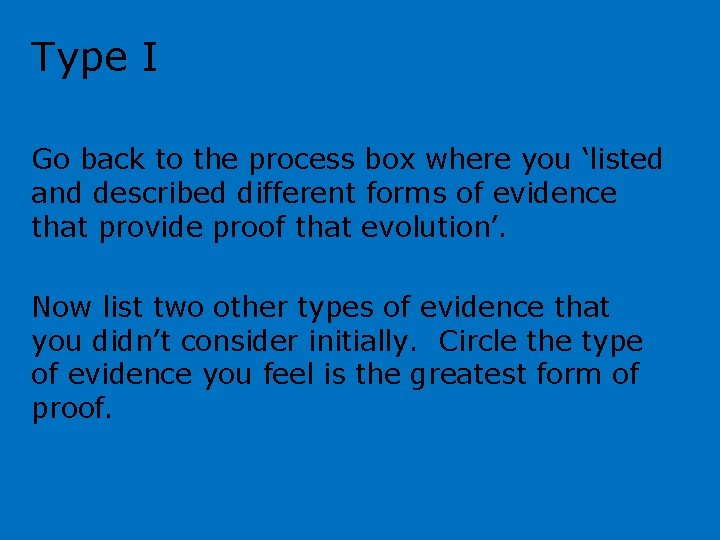 Type I

Go back to the process box where you ‘listed and described different forms of evidence that provide proof that evolution’.

Now list two other types of evidence that you didn’t consider initially.  Circle the type of evidence you feel is the greatest form of proof.